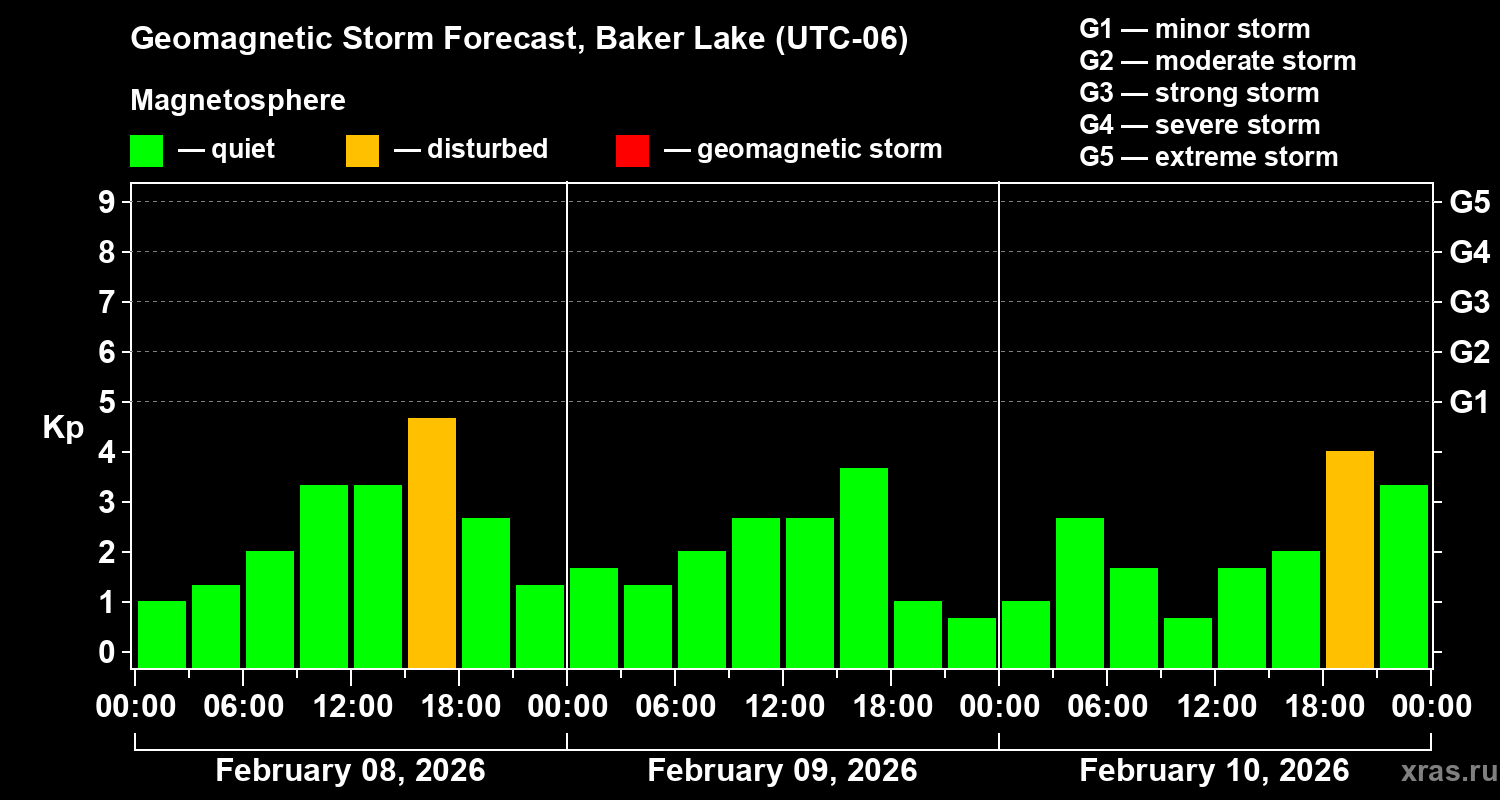 Geomagnetic Storm Forecast, Baker Lake (UTC-06)

Magnetosphere

— quiet — disturbed — geomagnetic storm

G1 — minor storm
G2 — moderate storm
G3 — strong storm
G4 — severe storm
G5 — extreme storm

Kp

9 8 7 6 5 4 3 2 1 0

G5 G4 G3 G2 G1

00:00 06:00 12:00 18:00 00:00 06:00 12:00 18:00 00:00 06:00 12:00 18:00 00:00

February 08, 2026 February 09, 2026 February 10, 2026

xras.ru